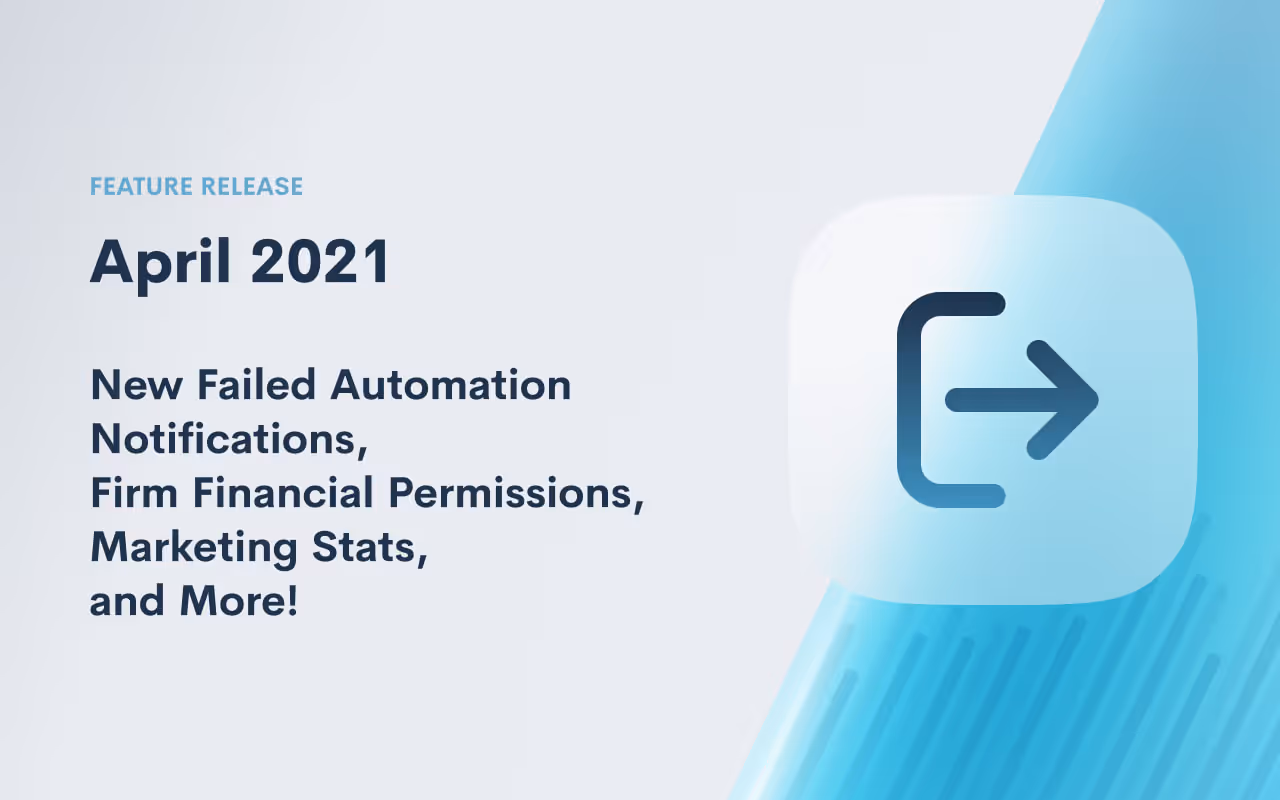 FEATURE RELEASE

April 2021

New Failed Automation Notifications,
Firm Financial Permissions,
Marketing Stats,
and More!